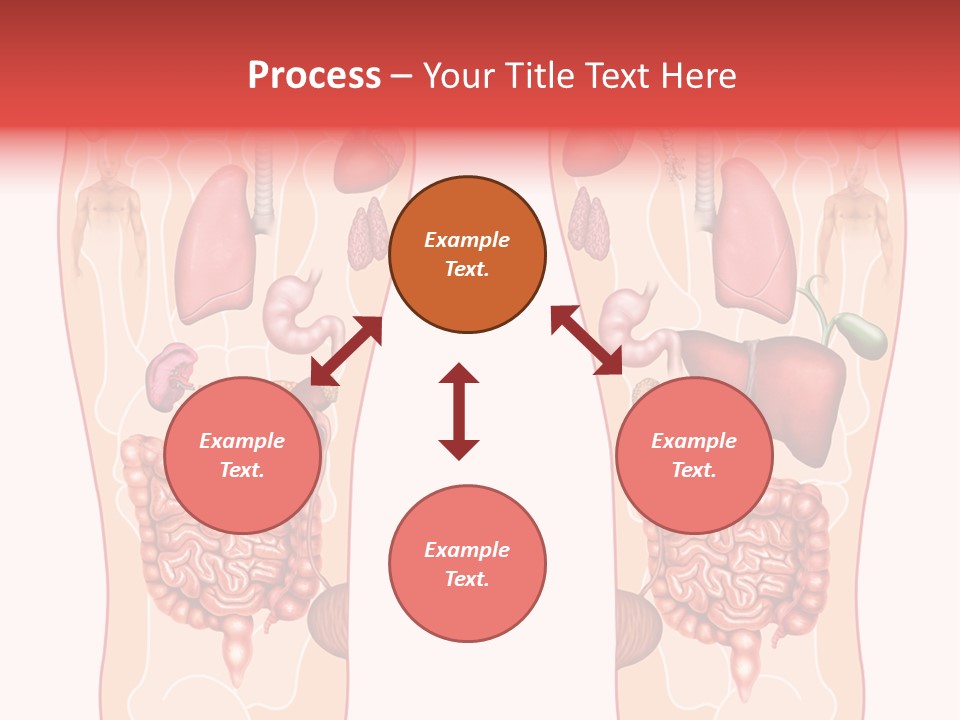 Process – Your Title Text Here

Example Text.

Example Text.

Example Text.

Example Text.